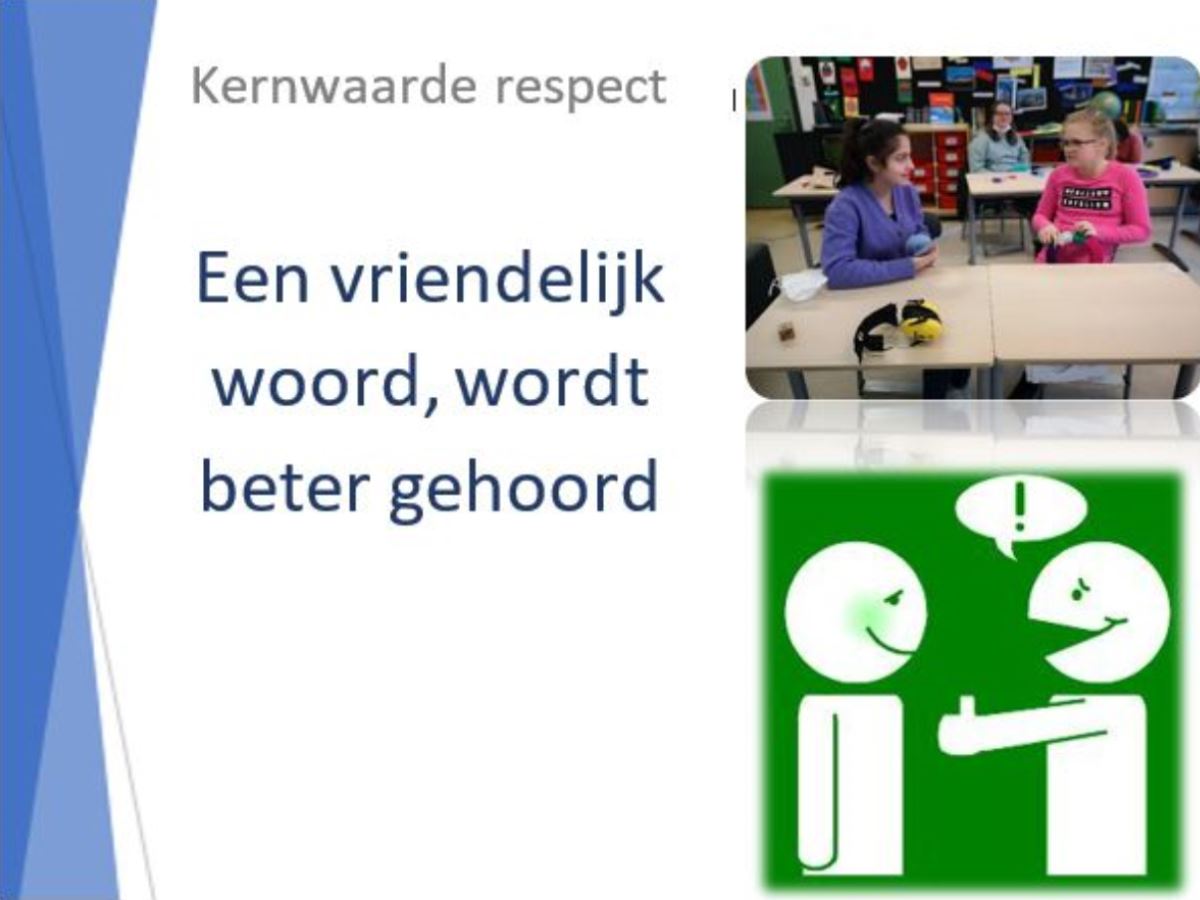 Kernwaarde respect

Een vriendelijk woord, wordt beter gehoord

!